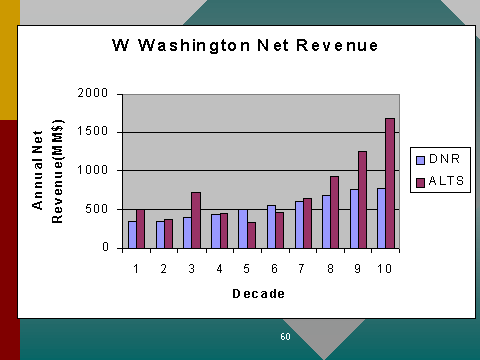 W Washington Net Revenue

Annual Net Revenue(MM$)

2000
1500
1000
500
0

1 2 3 4 5 6 7 8 9 10

Decade

DNR
ALTS

60